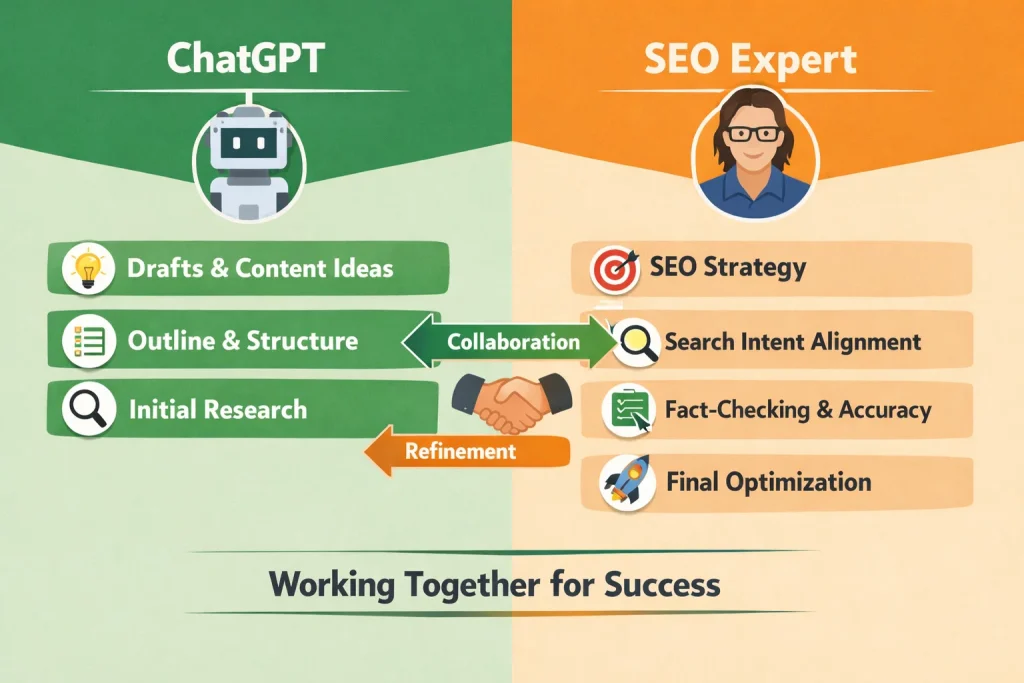 ChatGPT

Drafts & Content Ideas

Outline & Structure

Initial Research

SEO Expert

SEO Strategy

Search Intent Alignment

Fact-Checking & Accuracy

Final Optimization

Collaboration

Refinement

Working Together for Success